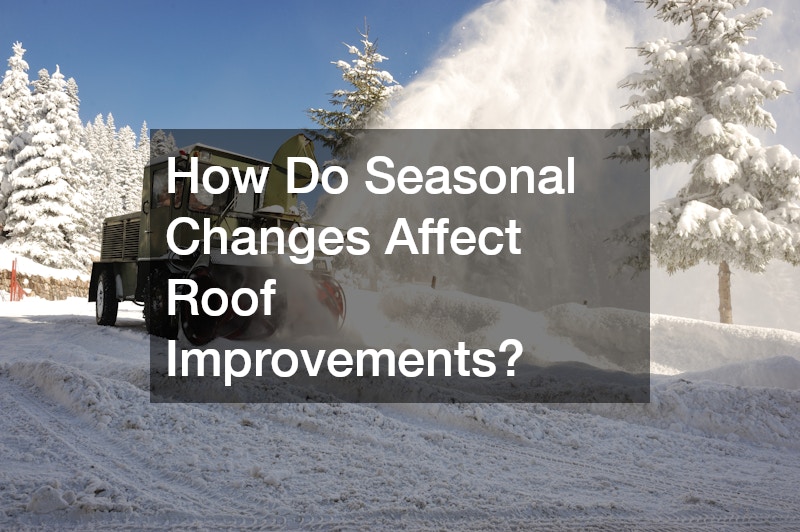 How Do Seasonal Changes Affect Roof Improvements?